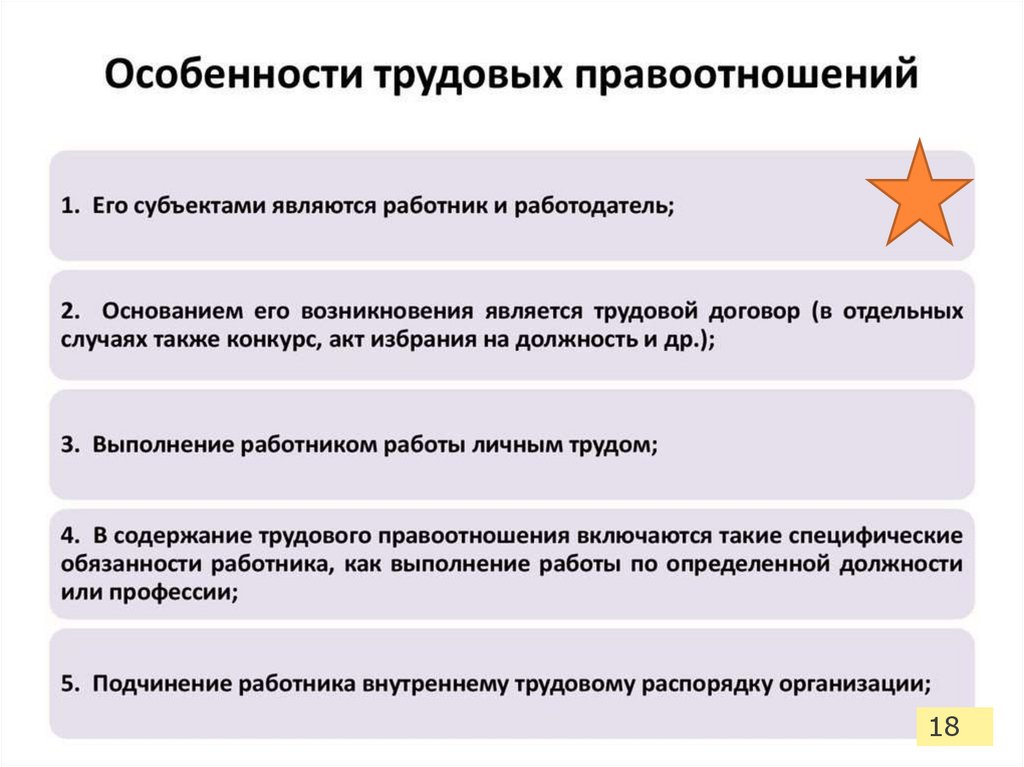 Особенности трудовых правоотношений

1. Его субъектами являются работник и работодатель;

2. Основанием его возникновения является трудовой договор (в отдельных случаях также конкурс, акт избрания на должность и др.);

3. Выполнение работником работы личным трудом;

4. В содержание трудового правоотношения включаются такие специфические обязанности работника, как выполнение работы по определенной должности или профессии;

5. Подчинение работника внутреннему трудовому распорядку организации;

18